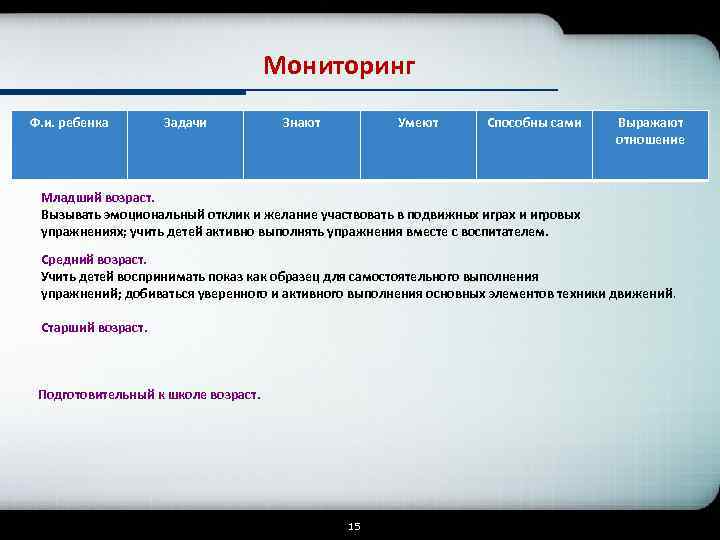 Мониторинг

| Ф.и. ребенка | Задачи | Знают | Умеют | Способны сами | Выражают отношение |
|---|---|---|---|---|---|

Младший возраст.
Вызывать эмоциональный отклик и желание участвовать в подвижных играх и игровых упражнениях; учить детей активно выполнять упражнения вместе с воспитателем.

Средний возраст.
Учить детей воспринимать показ как образец для самостоятельного выполнения упражнений; добиваться уверенного и активного выполнения основных элементов техники движений.

Старший возраст.

Подготовительный к школе возраст.

15